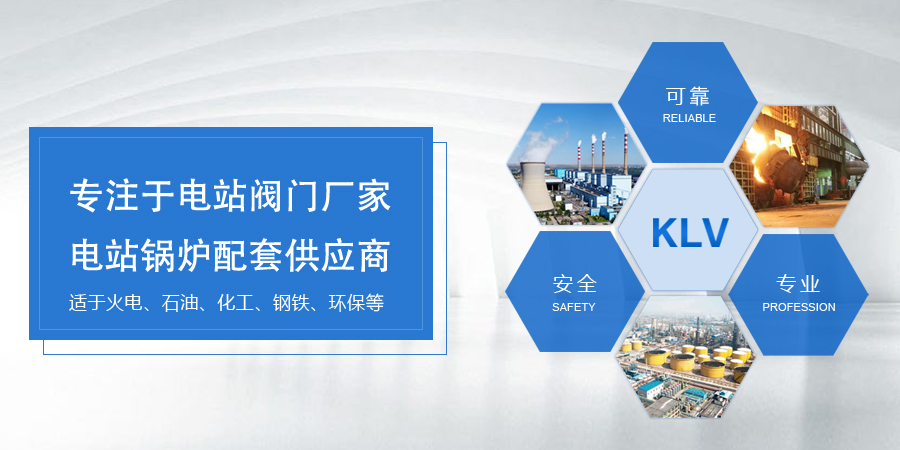 专注于电站阀门厂家
电站锅炉配套供应商
适于火电、石油、化工、钢铁、环保等

可靠
RELIABLE

KLV

安全
SAFETY

专业
PROFESSION